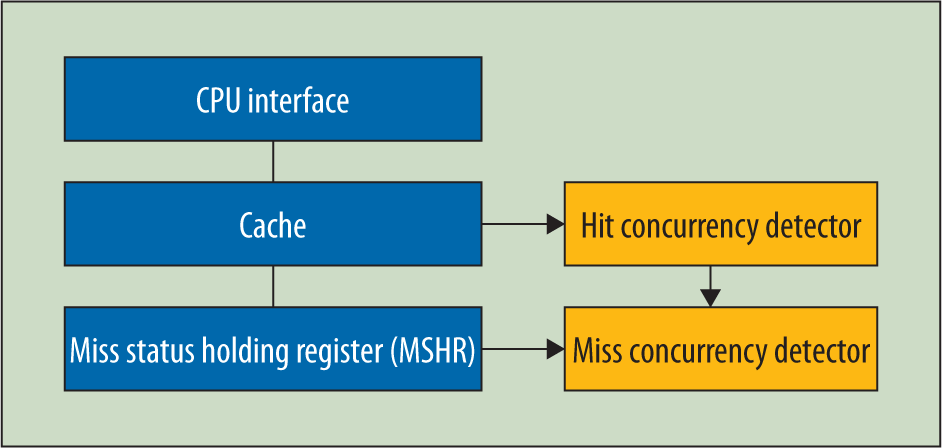 CPU interface

Cache

Hit concurrency detector

Miss status holding register (MSHR)

Miss concurrency detector